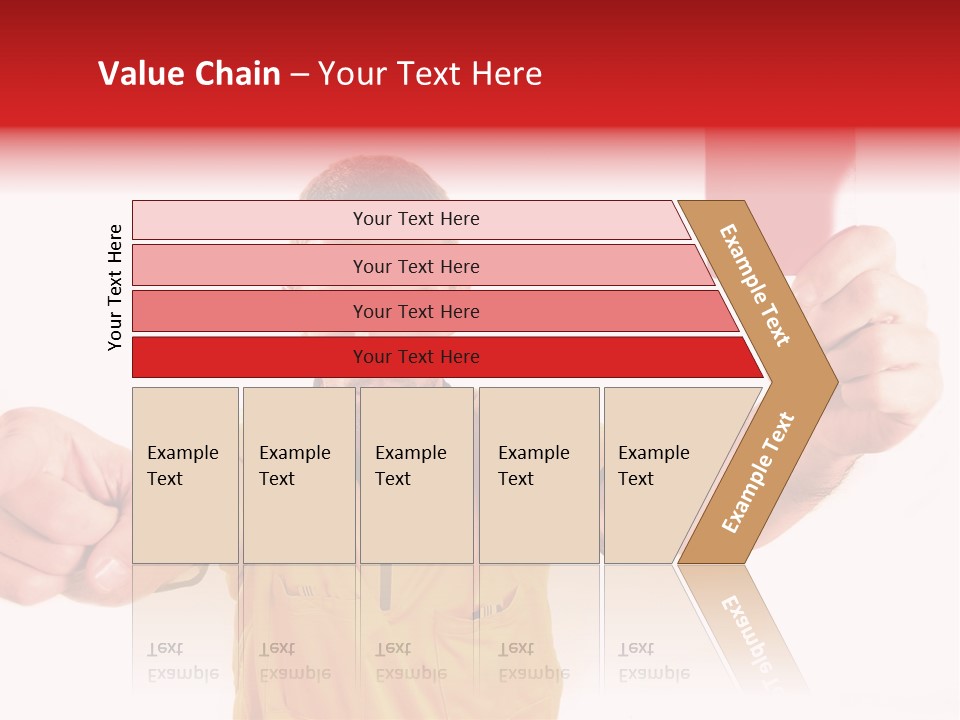 Value Chain – Your Text Here

Your Text Here

Your Text Here

Your Text Here

Your Text Here

Your Text Here

Example Text

Example Text

Example Text

Example Text

Example Text

Example Text

Example Text